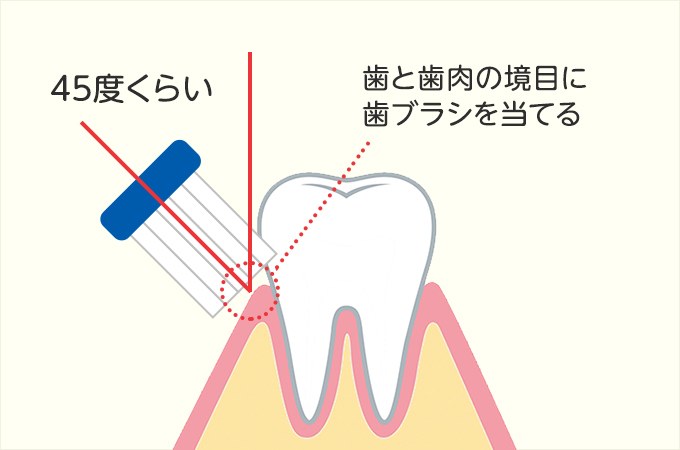 45度くらい

歯と歯肉の境目に
歯ブラシを当てる